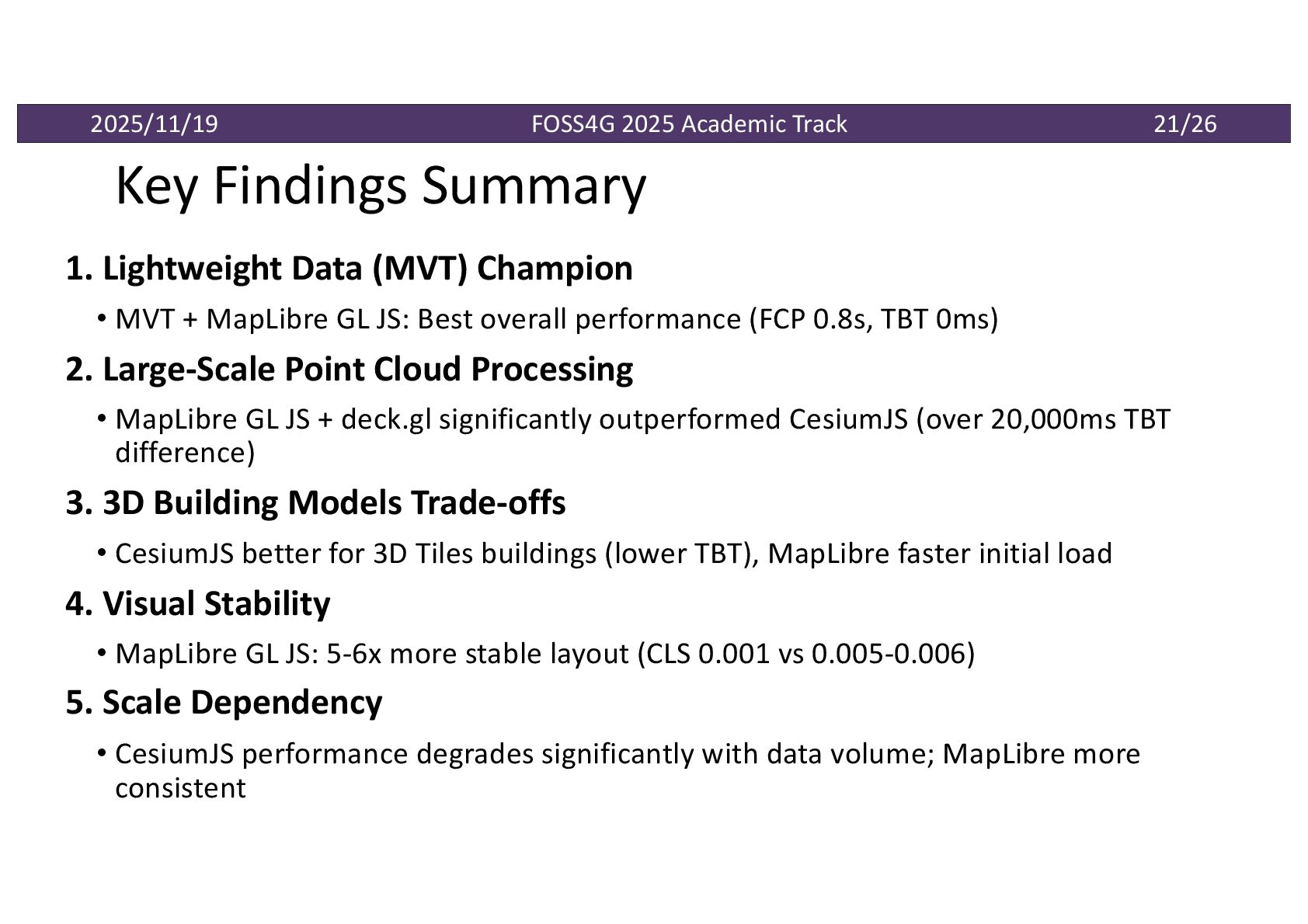 2025/11/19 FOSS4G 2025 Academic Track 21/26

Key Findings Summary

1. Lightweight Data (MVT) Champion

• MVT + MapLibre GL JS: Best overall performance (FCP 0.8s, TBT 0ms)

2. Large-Scale Point Cloud Processing

• MapLibre GL JS + deck.gl significantly outperformed CesiumJS (over 20,000ms TBT difference)

3. 3D Building Models Trade-offs

• CesiumJS better for 3D Tiles buildings (lower TBT), MapLibre faster initial load

4. Visual Stability

• MapLibre GL JS: 5-6x more stable layout (CLS 0.001 vs 0.005-0.006)

5. Scale Dependency

• CesiumJS performance degrades significantly with data volume; MapLibre more consistent